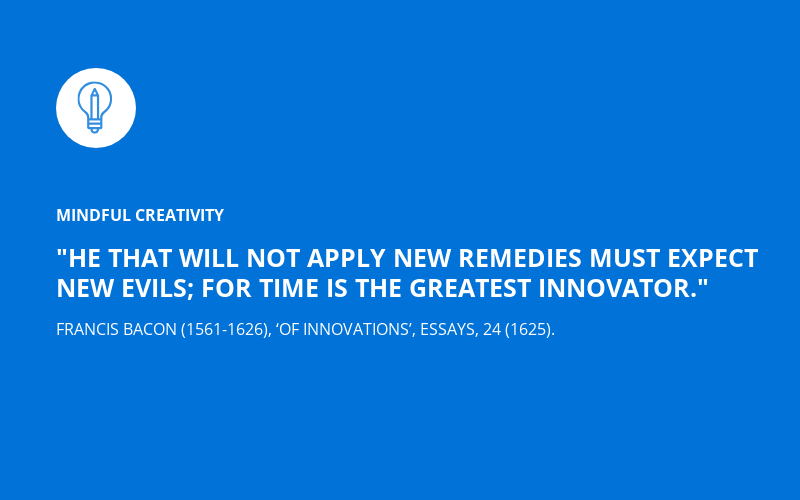 MINDFUL CREATIVITY

"HE THAT WILL NOT APPLY NEW REMEDIES MUST EXPECT NEW EVILS; FOR TIME IS THE GREATEST INNOVATOR."

FRANCIS BACON (1561-1626), ‘OF INNOVATIONS’, ESSAYS, 24 (1625).